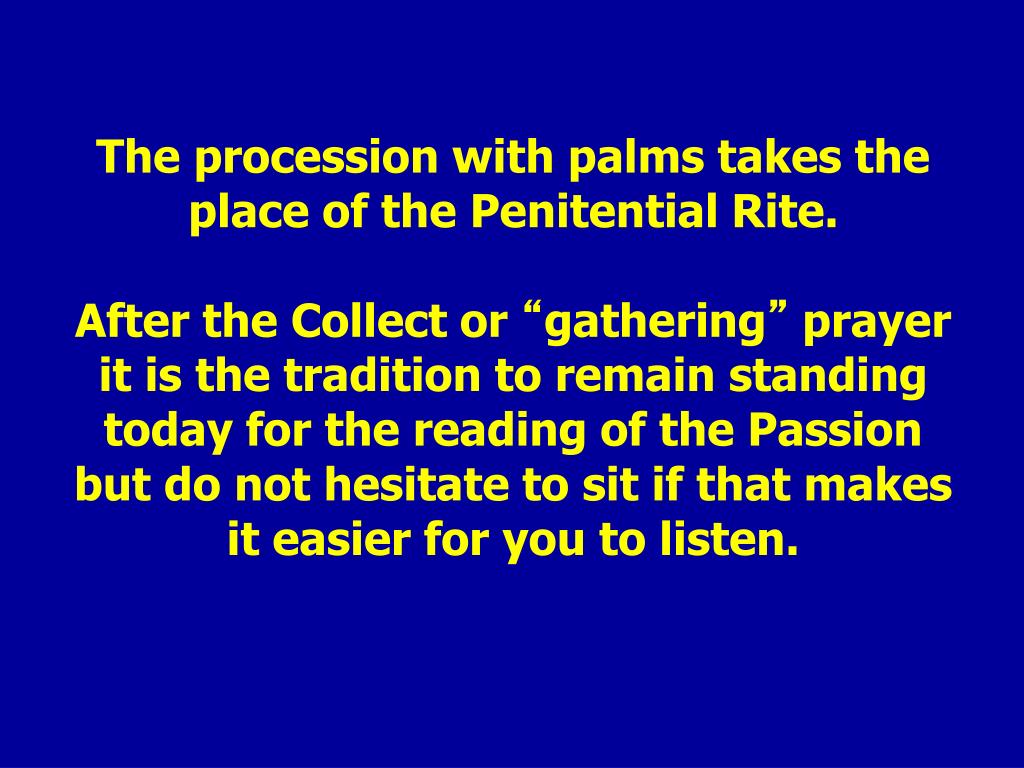 The procession with palms takes the place of the Penitential Rite.

After the Collect or “gathering” prayer it is the tradition to remain standing today for the reading of the Passion but do not hesitate to sit if that makes it easier for you to listen.